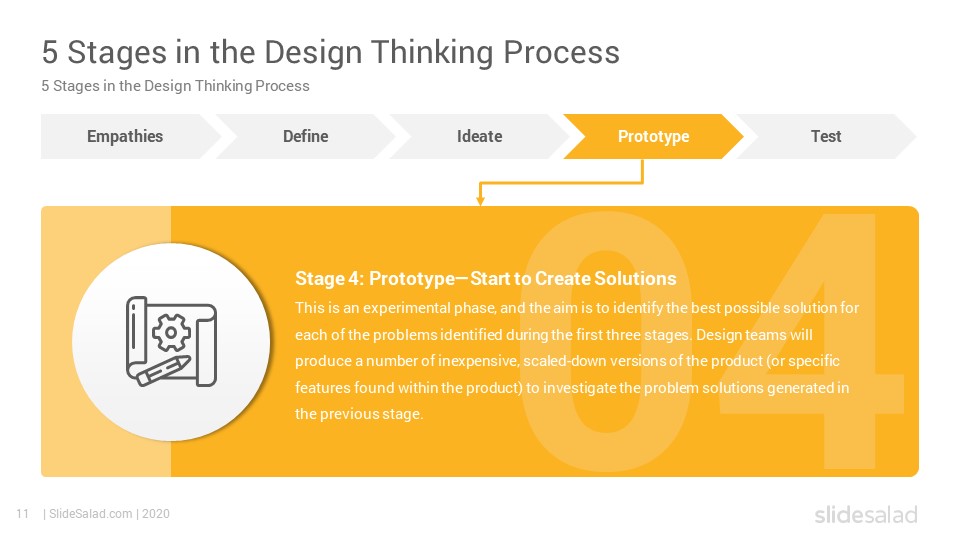 5 Stages in the Design Thinking Process

5 Stages in the Design Thinking Process

Empathies

Define

Ideate

Prototype

Test

04

Stage 4: Prototype—Start to Create Solutions

This is an experimental phase, and the aim is to identify the best possible solution for each of the problems identified during the first three stages. Design teams will produce a number of inexpensive, scaled-down versions of the product (or specific features found within the product) to investigate the problem solutions generated in the previous stage.

11 | SlideSalad.com | 2020

slidesalad